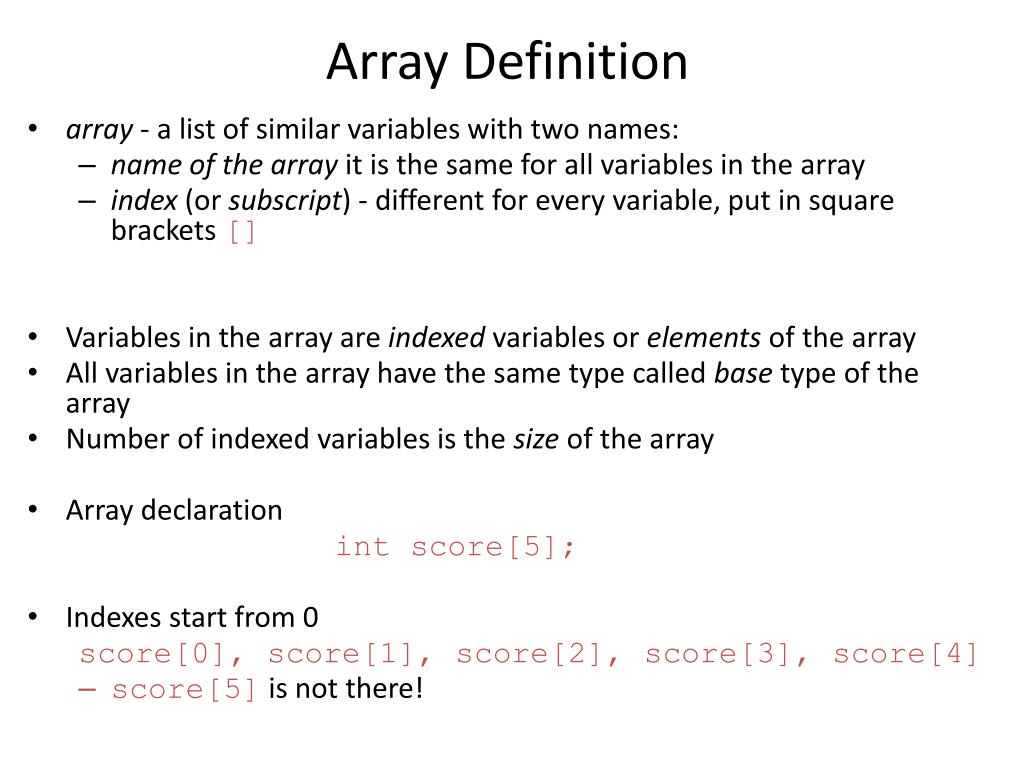 Array Definition

• array - a list of similar variables with two names:
– name of the array it is the same for all variables in the array
– index (or subscript) - different for every variable, put in square brackets []

• Variables in the array are indexed variables or elements of the array
• All variables in the array have the same type called base type of the array
• Number of indexed variables is the size of the array

• Array declaration
int score[5];

• Indexes start from 0
score[0], score[1], score[2], score[3], score[4]
– score[5] is not there!